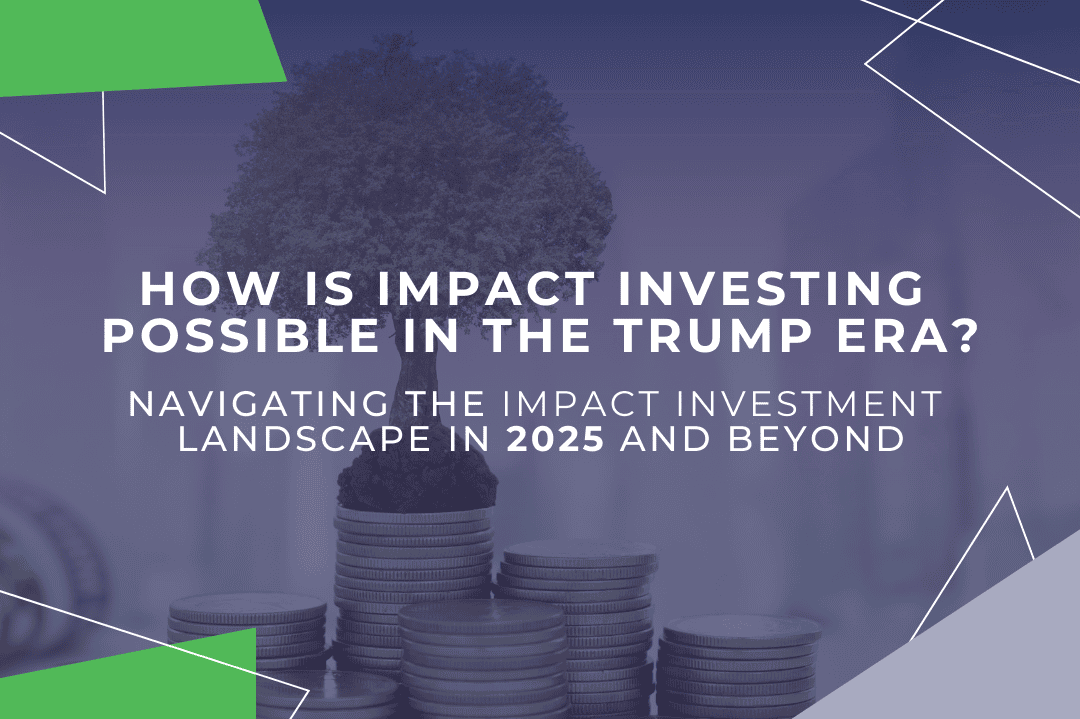 HOW IS IMPACT INVESTING POSSIBLE IN THE TRUMP ERA?

NAVIGATING THE IMPACT INVESTMENT LANDSCAPE IN 2025 AND BEYOND